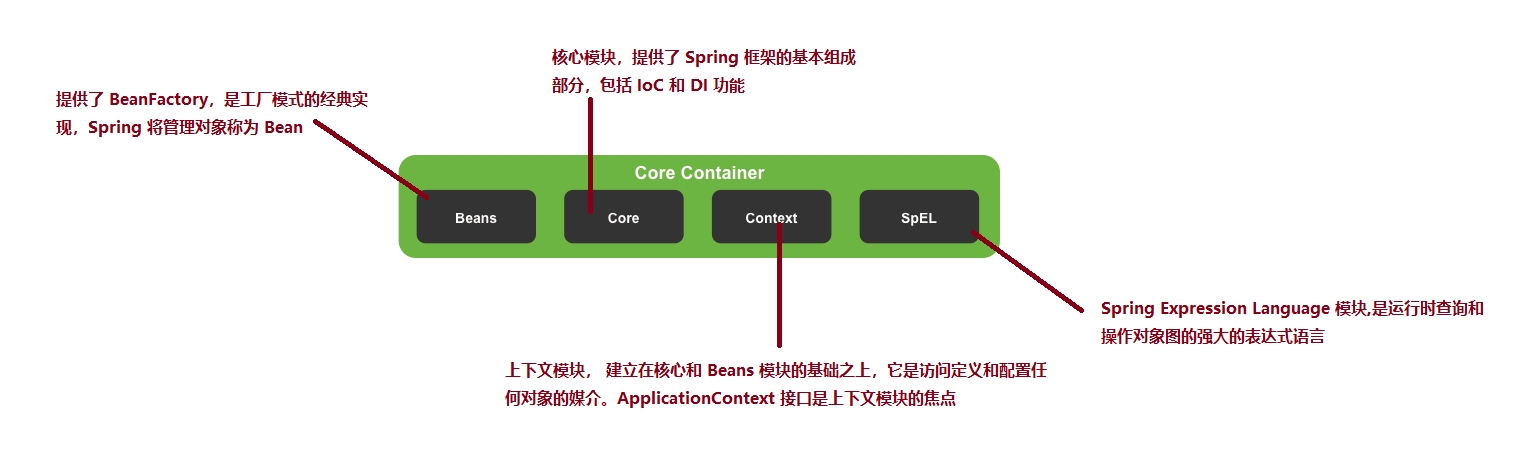 核心模块，提供了 Spring 框架的基本组成部分，包括 IoC 和 DI 功能

提供了 BeanFactory，是工厂模式的经典实现，Spring 将管理对象称为 Bean

Core Container

Beans

Core

Context

SpEL

Spring Expression Language 模块,是运行时查询和操作对象图的强大的表达式语言

上下文模块， 建立在核心和 Beans 模块的基础之上，它是访问定义和配置任何对象的媒介。ApplicationContext 接口是上下文模块的焦点